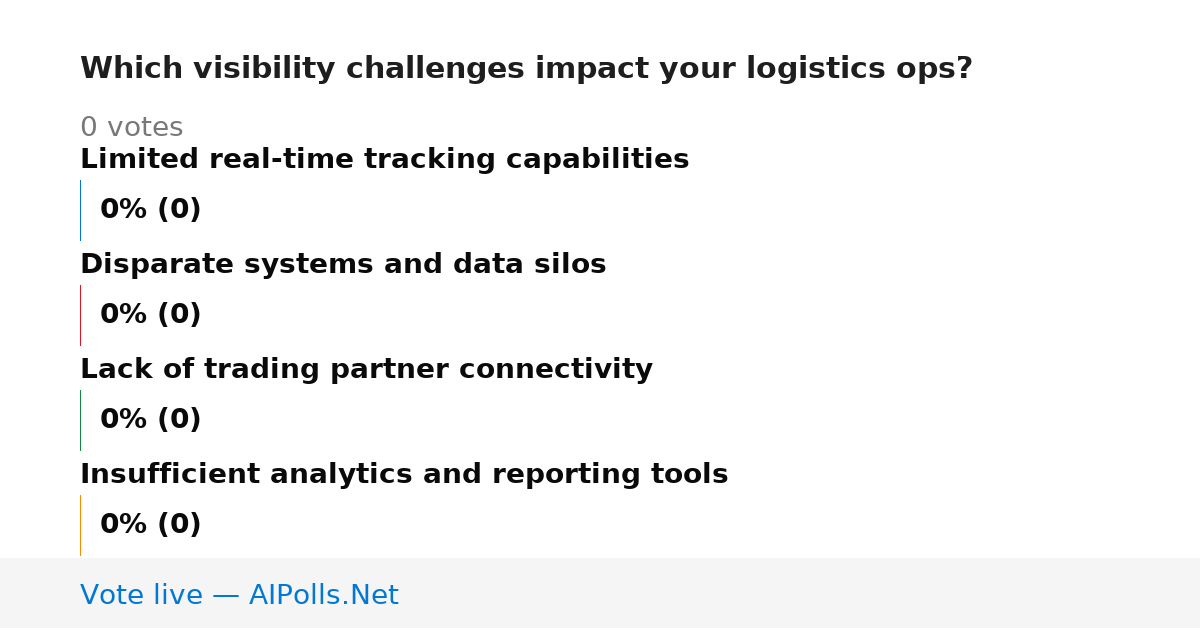 Which visibility challenges impact your logistics ops?

0 votes

Limited real-time tracking capabilities

0% (0)

Disparate systems and data silos

0% (0)

Lack of trading partner connectivity

0% (0)

Insufficient analytics and reporting tools

0% (0)

Vote live — AIPolls.Net